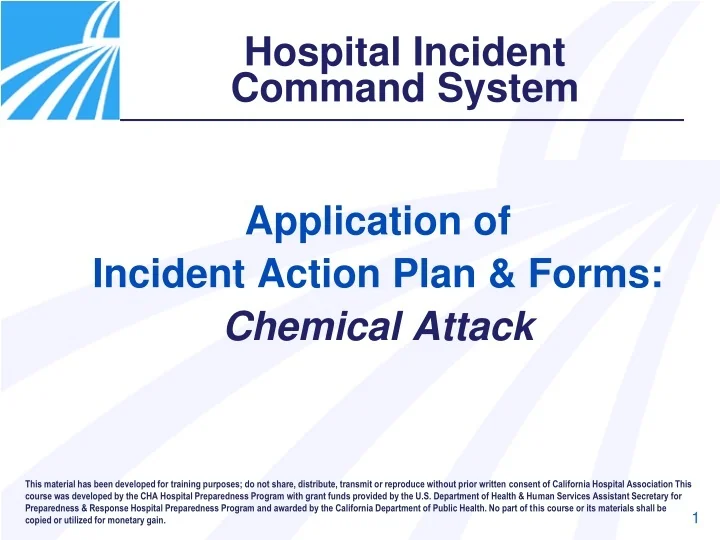 Hospital Incident
Command System

Application of
Incident Action Plan & Forms:
Chemical Attack

This material has been developed for training purposes; do not share, distribute, transmit or reproduce without prior written consent of California Hospital Association This course was developed by the CHA Hospital Preparedness Program with grant funds provided by the U.S. Department of Health & Human Services Assistant Secretary for Preparedness & Response Hospital Preparedness Program and awarded by the California Department of Public Health. No part of this course or its materials shall be copied or utilized for monetary gain.

1